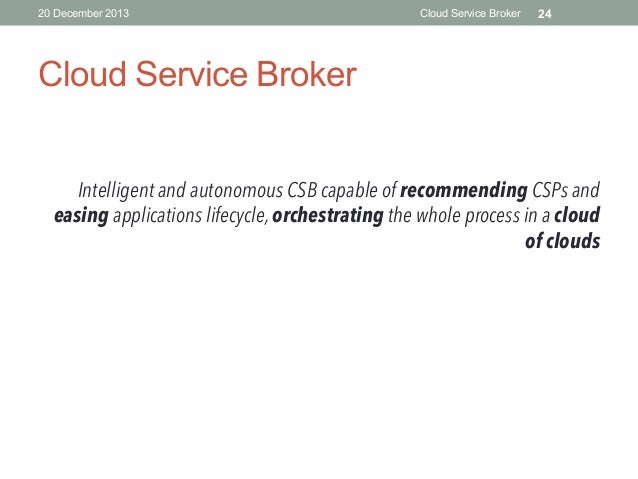 20 December 2013 Cloud Service Broker 24

Cloud Service Broker

Intelligent and autonomous CSB capable of recommending CSPs and easing applications lifecycle, orchestrating the whole process in a cloud of clouds